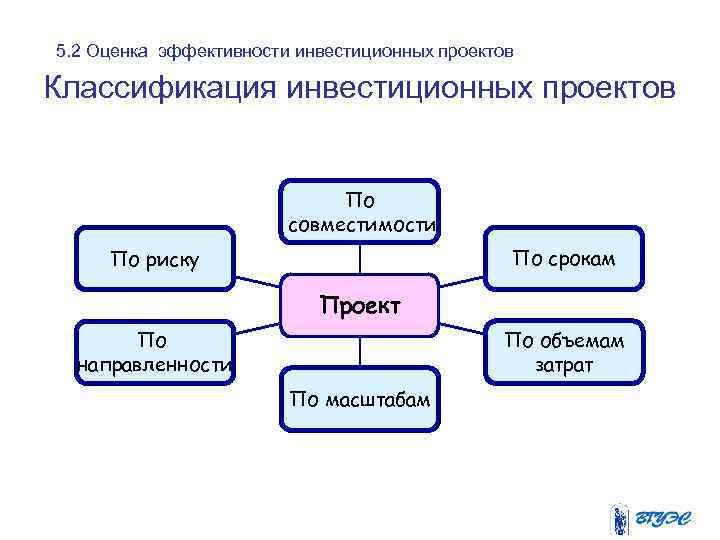 5.2 Оценка эффективности инвестиционных проектов

Классификация инвестиционных проектов

По совместимости

По риску

По срокам

Проект

По направленности

По объемам затрат

По масштабам

ВГУЭС